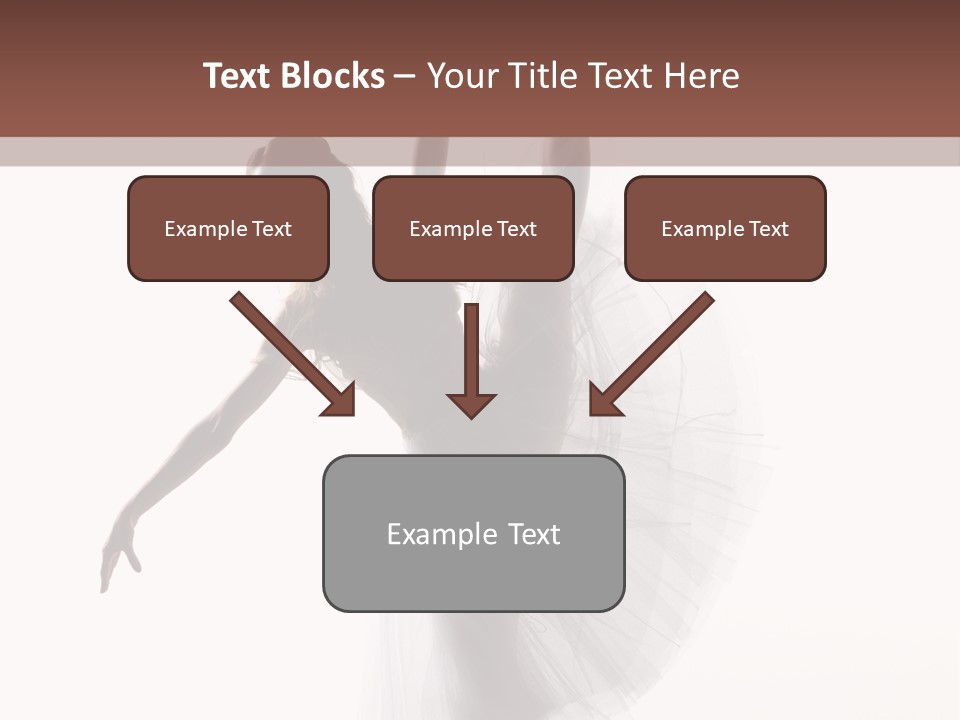 Text Blocks – Your Title Text Here

Example Text

Example Text

Example Text

Example Text